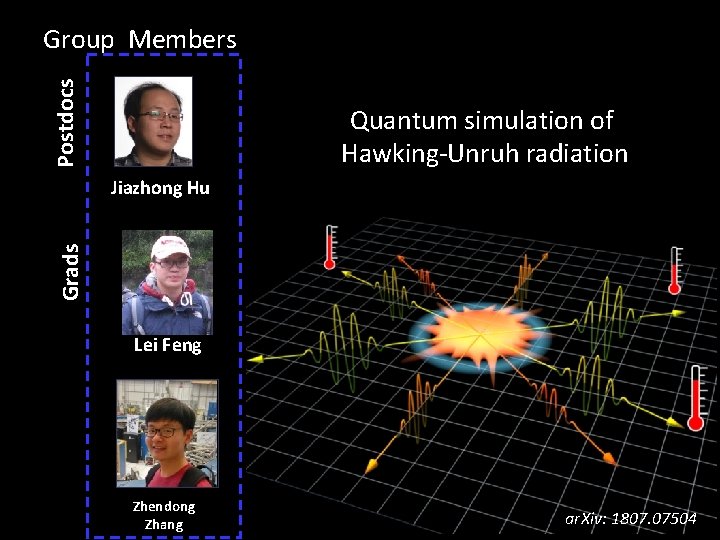 Group Members

Postdocs

Jiazhong Hu

Grads

Lei Feng

Zhendong Zhang

Quantum simulation of Hawking-Unruh radiation

arXiv: 1807.07504